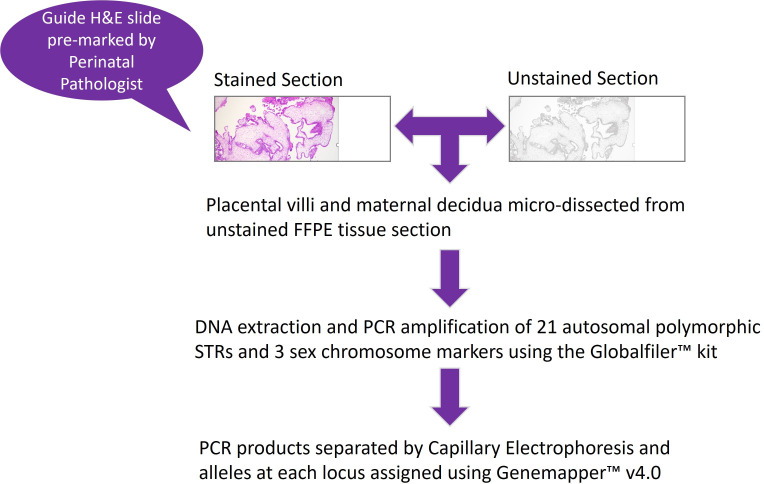 Guide H&E slide pre-marked by Perinatal Pathologist

Stained Section

Unstained Section

Placental villi and maternal decidua micro-dissected from unstained FFPE tissue section

DNA extraction and PCR amplification of 21 autosomal polymorphic STRs and 3 sex chromosome markers using the Globalfiler™ kit

PCR products separated by Capillary Electrophoresis and alleles at each locus assigned using Genemapper™ v4.0